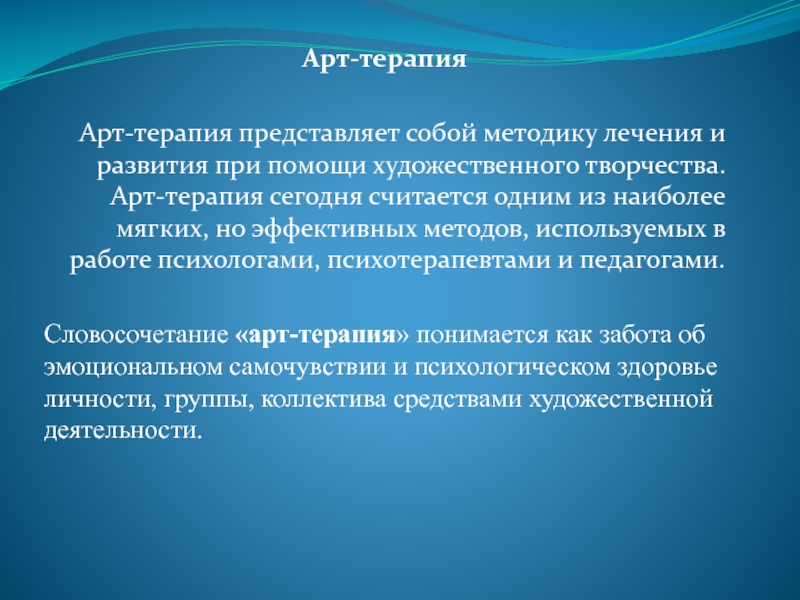 Арт-терапия

Арт-терапия представляет собой методику лечения и развития при помощи художественного творчества. Арт-терапия сегодня считается одним из наиболее мягких, но эффективных методов, используемых в работе психологами, психотерапевтами и педагогами.

Словосочетание «арт-терапия» понимается как забота об эмоциональном самочувствии и психологическом здоровье личности, группы, коллектива средствами художественной деятельности.